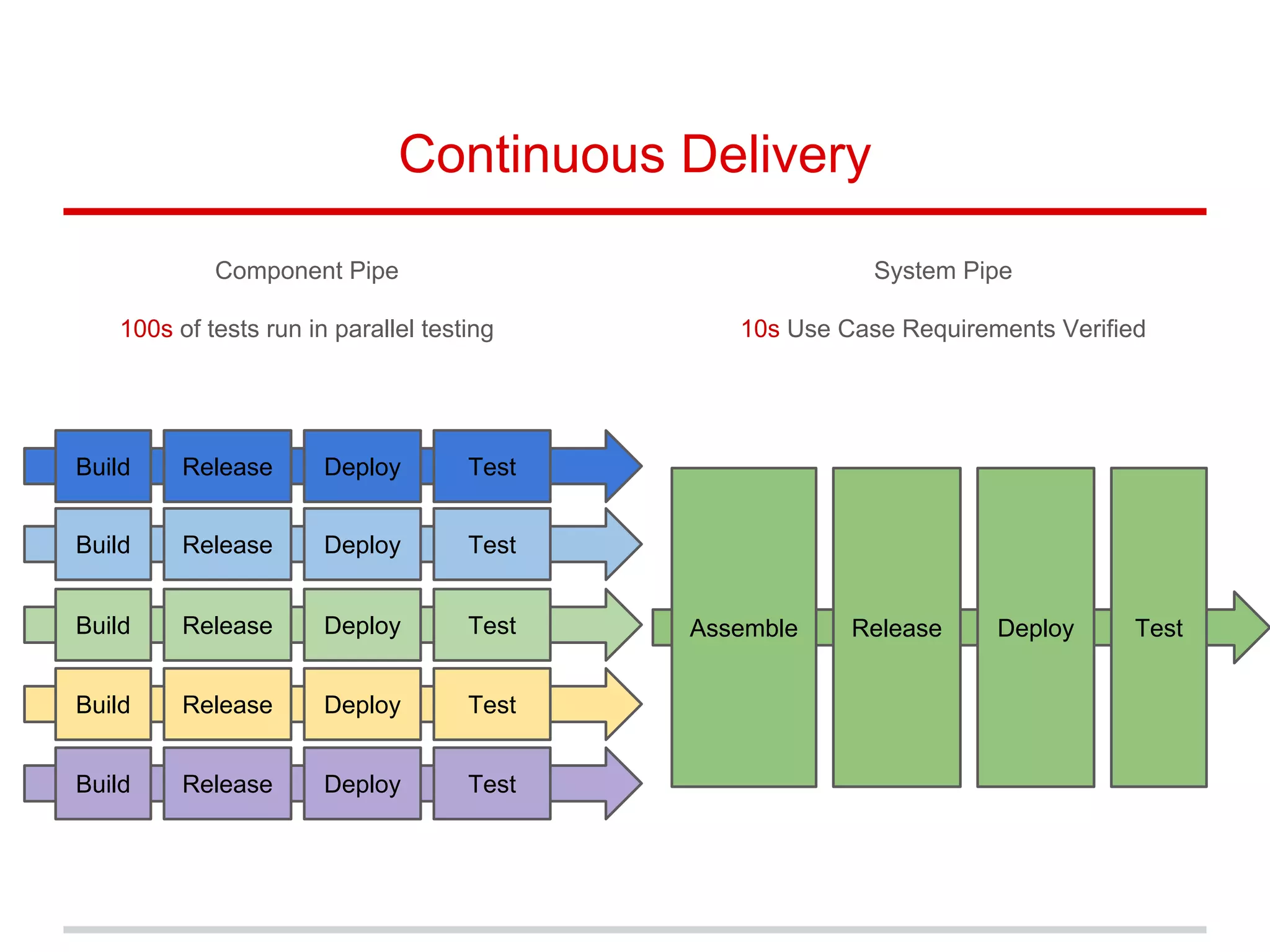 Continuous Delivery

Component Pipe

100s of tests run in parallel testing

System Pipe

10s Use Case Requirements Verified

Build Release Deploy Test

Build Release Deploy Test

Build Release Deploy Test

Build Release Deploy Test

Build Release Deploy Test

Assemble Release Deploy Test